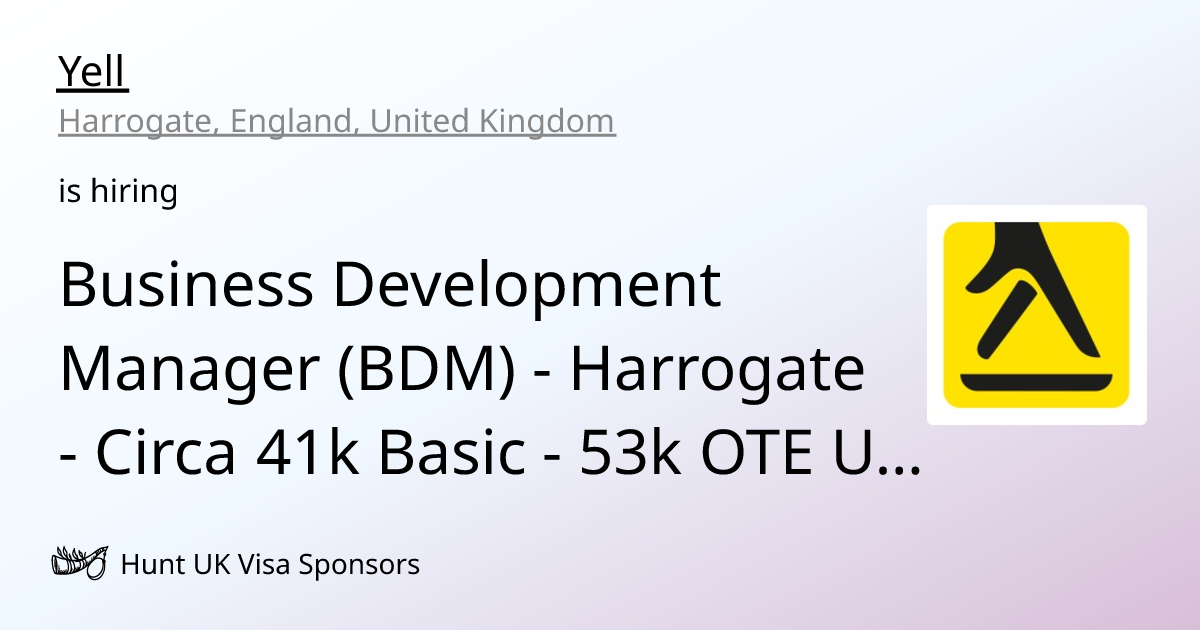 Yell
Harrogate, England, United Kingdom

is hiring

Business Development Manager (BDM) - Harrogate - Circa 41k Basic - 53k OTE U...

Hunt UK Visa Sponsors